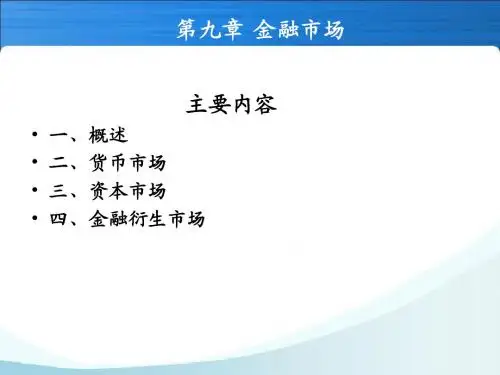 第九章 金融市场

主要内容

• 一、概述
• 二、货币市场
• 三、资本市场
• 四、金融衍生市场